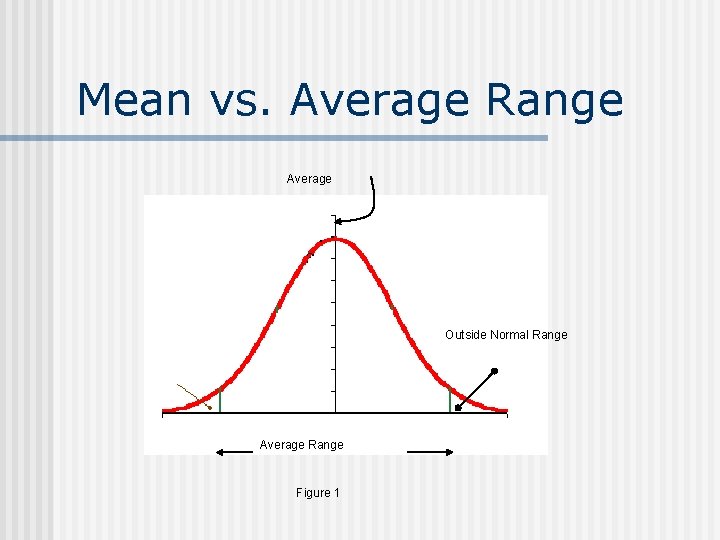 Mean vs. Average Range

Average

Outside Normal Range

Average Range

Figure 1